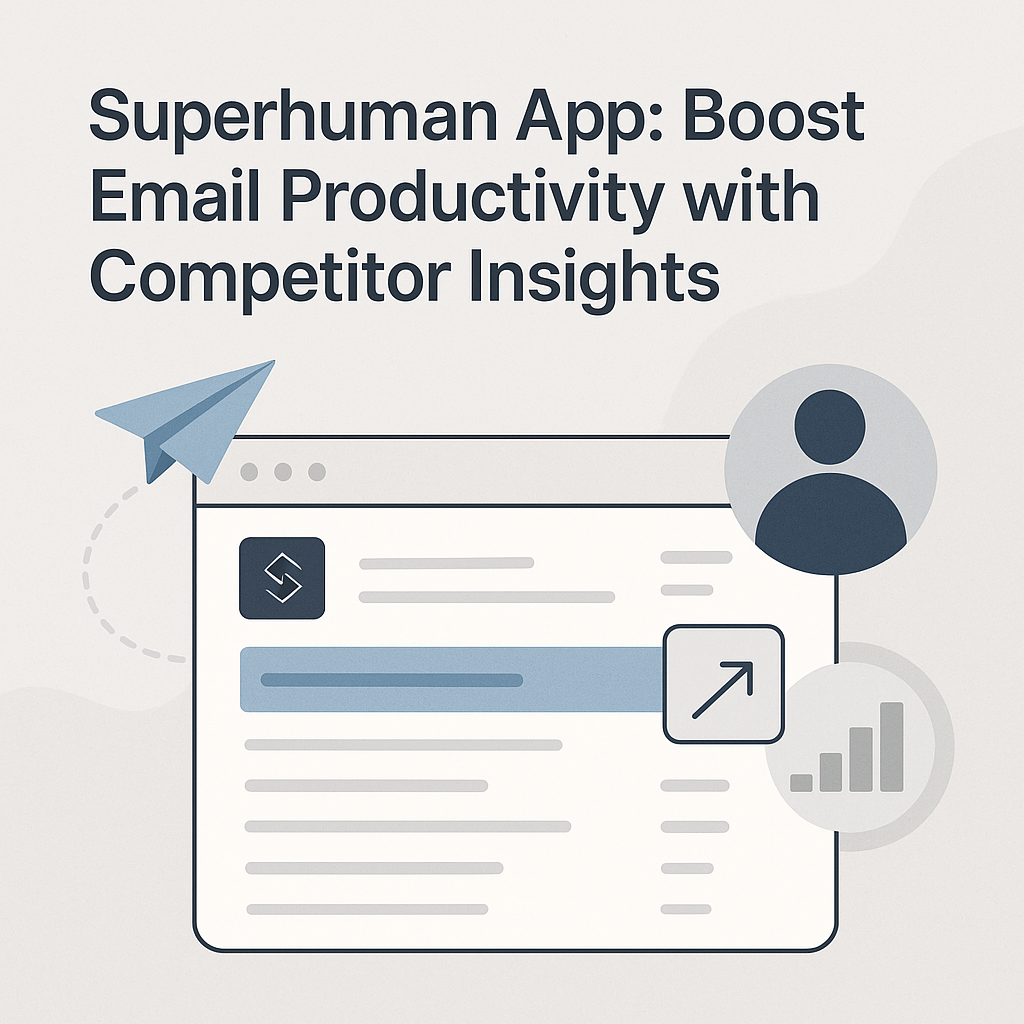 Superhuman App: Boost Email Productivity with Competitor Insights